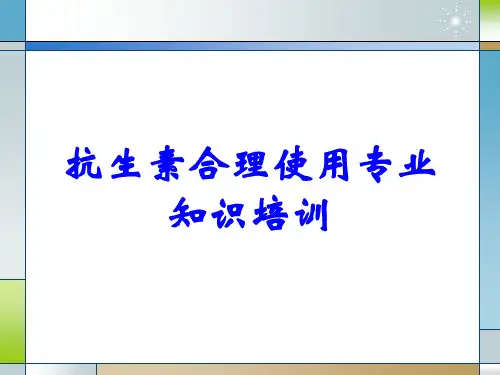 抗生素合理使用专业知识培训